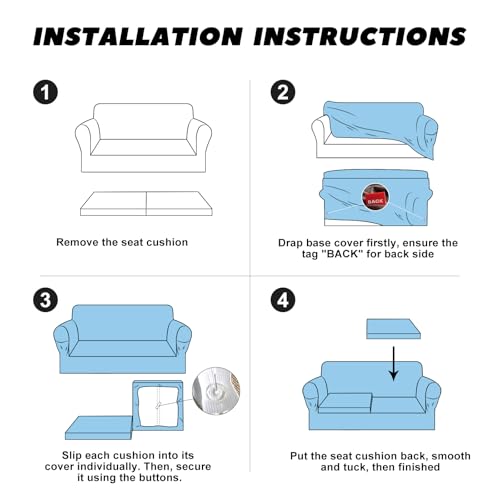 INSTALLATION INSTRUCTIONS

1

Remove the seat cushion

2

BACK

Drap base cover firstly, ensure the tag "BACK" for back side

3

Slip each cushion into its cover individually. Then, secure it using the buttons.

4

Put the seat cushion back, smooth and tuck, then finished